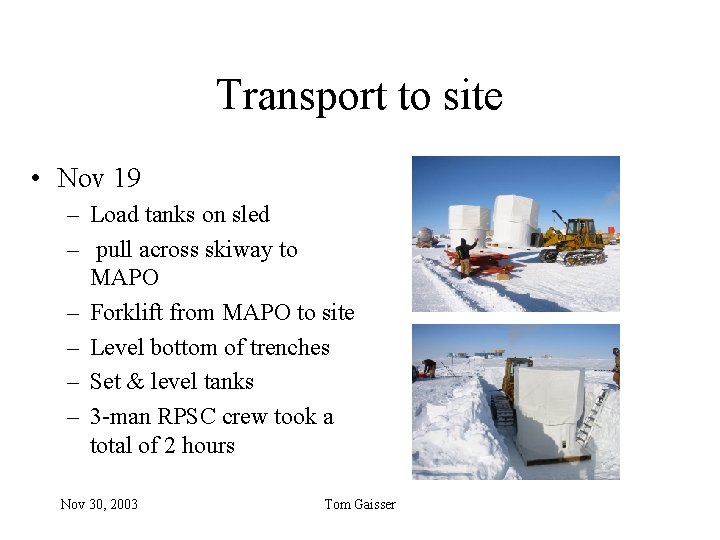 Transport to site

• Nov 19
 – Load tanks on sled
 – pull across skiway to MAPO
 – Forklift from MAPO to site
 – Level bottom of trenches
 – Set & level tanks
 – 3-man RPSC crew took a total of 2 hours

Nov 30, 2003 Tom Gaisser